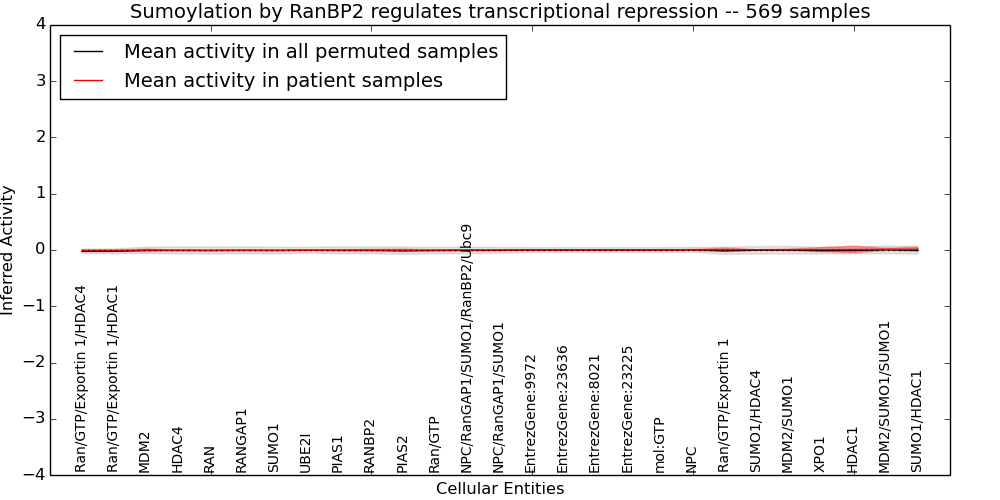 Sumoylation by RanBP2 regulates transcriptional repression -- 569 samples

Mean activity in all permuted samples
Mean activity in patient samples

Inferred Activity

4
3
2
1
0
−1
−2
−3
−4

Ran/GTP/Exportin 1/HDAC4
Ran/GTP/Exportin 1/HDAC1
MDM2
HDAC4
RAN
RANGAP1
SUMO1
UBE2I
PIAS1
RANBP2
PIAS2
Ran/GTP
NPC/RanGAP1/SUMO1/RanBP2/Ubc9
NPC/RanGAP1/SUMO1
EntrezGene:9972
EntrezGene:23636
EntrezGene:8021
EntrezGene:23225
mol:GTP
NPC
Ran/GTP/Exportin 1
SUMO1/HDAC4
MDM2/SUMO1
XPO1
HDAC1
MDM2/SUMO1/SUMO1
SUMO1/HDAC1

Cellular Entities